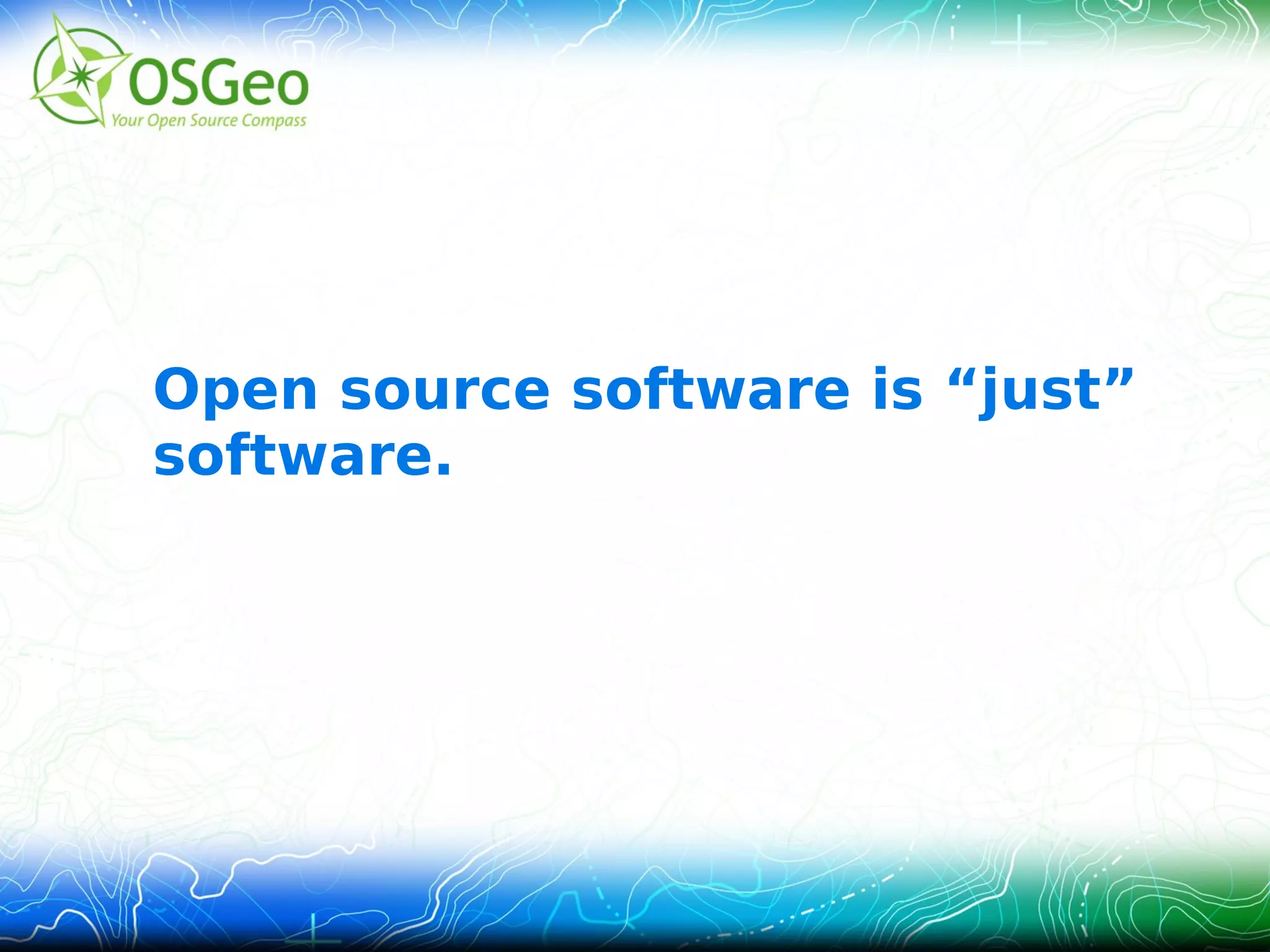 OSGeo
Your Open Source Compass

Open source software is “just” software.